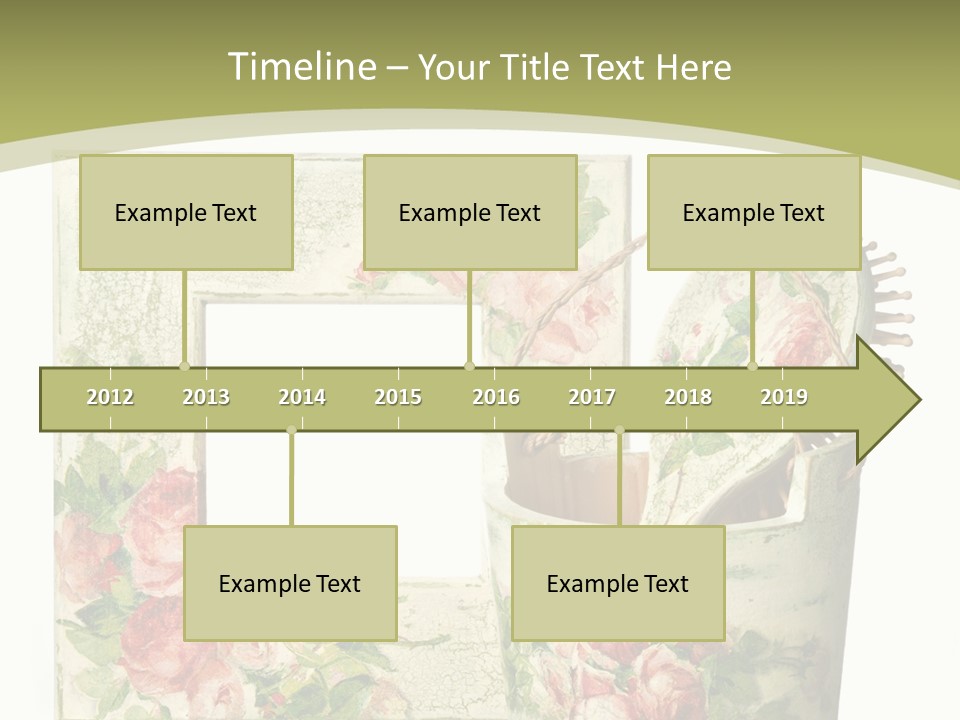 Timeline – Your Title Text Here

Example Text

Example Text

Example Text

2012 2013 2014 2015 2016 2017 2018 2019

Example Text

Example Text